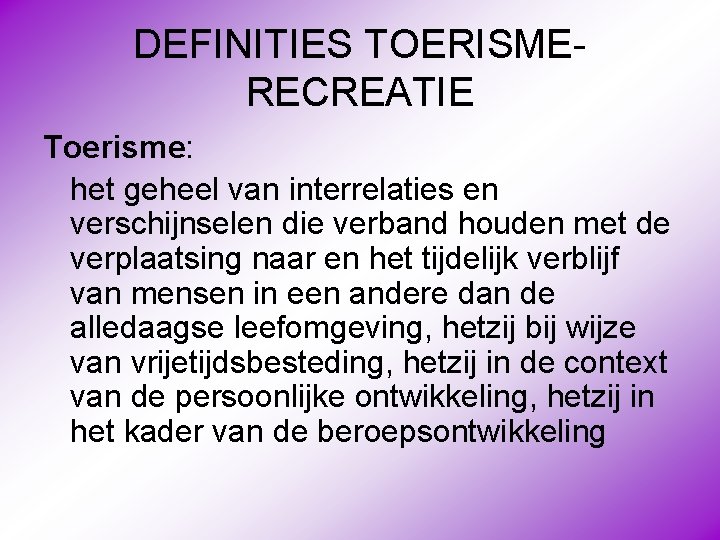 DEFINITIES TOERISME-RECREATIE

Toerisme:

het geheel van interrelaties en verschijnselen die verband houden met de verplaatsing naar en het tijdelijk verblijf van mensen in een andere dan de alledaagse leefomgeving, hetzij bij wijze van vrijetijdsbesteding, hetzij in de context van de persoonlijke ontwikkeling, hetzij in het kader van de beroepsontwikkeling